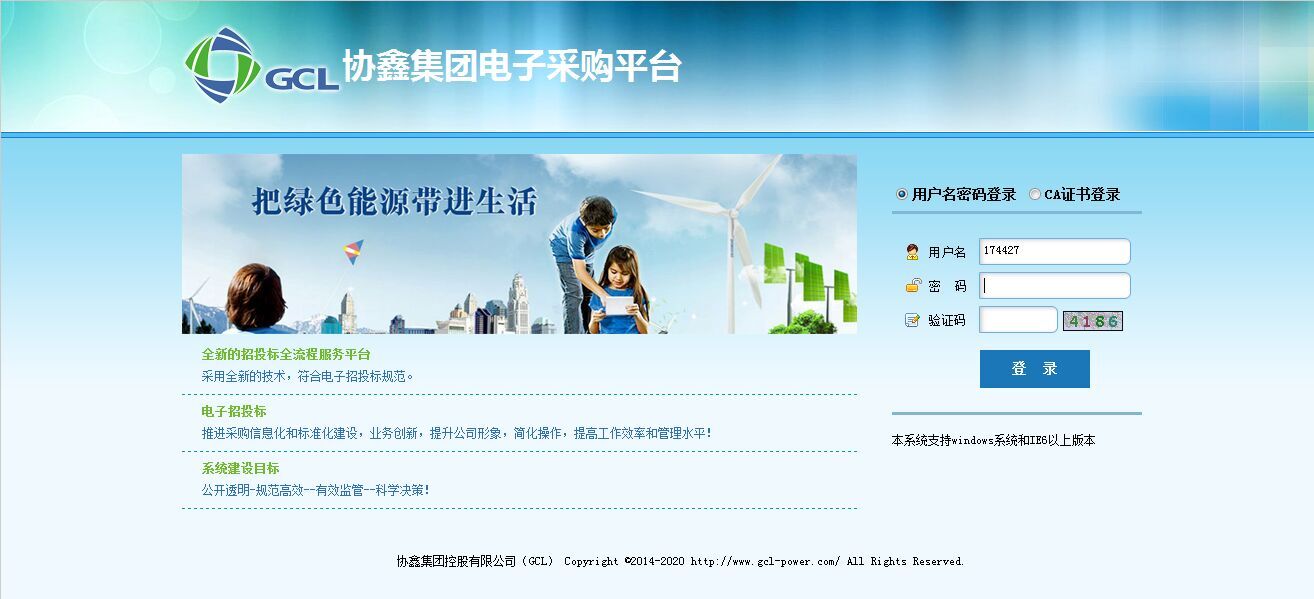 GCL 协鑫集团电子采购平台

把绿色能源带进生活

全新的招投标全流程服务平台
采用全新的技术，符合电子招投标规范。

电子招投标
推进采购信息化和标准化建设，业务创新，提升公司形象，简化操作，提高工作效率和管理水平！

系统建设目标
公开透明-规范高效--有效监管--科学决策！

用户名密码登录 CA证书登录

用户名 174427
密 码
验证码 4186

登 录

本系统支持windows系统和IE6以上版本

协鑫集团控股有限公司（GCL） Copyright ©2014-2020 http://www.gcl-power.com/ All Rights Reserved.